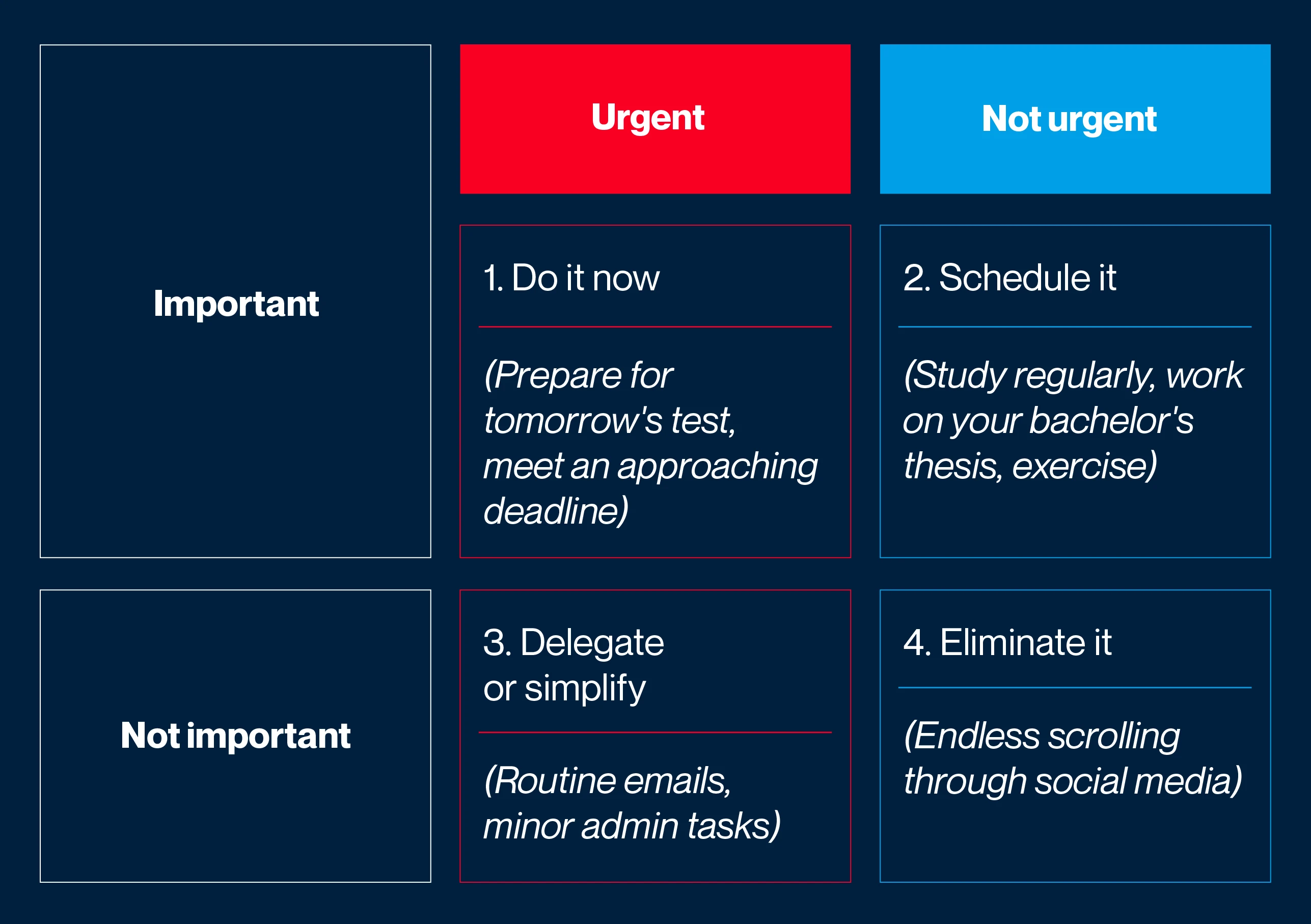 |  | Urgent | Not urgent |
|---|---|---|
| Important | 1. Do it now (Prepare for tomorrow's test, meet an approaching deadline) | 2. Schedule it (Study regularly, work on your bachelor's thesis, exercise) |
| Not important | 3. Delegate or simplify (Routine emails, minor admin tasks) | 4. Eliminate it (Endless scrolling through social media) |